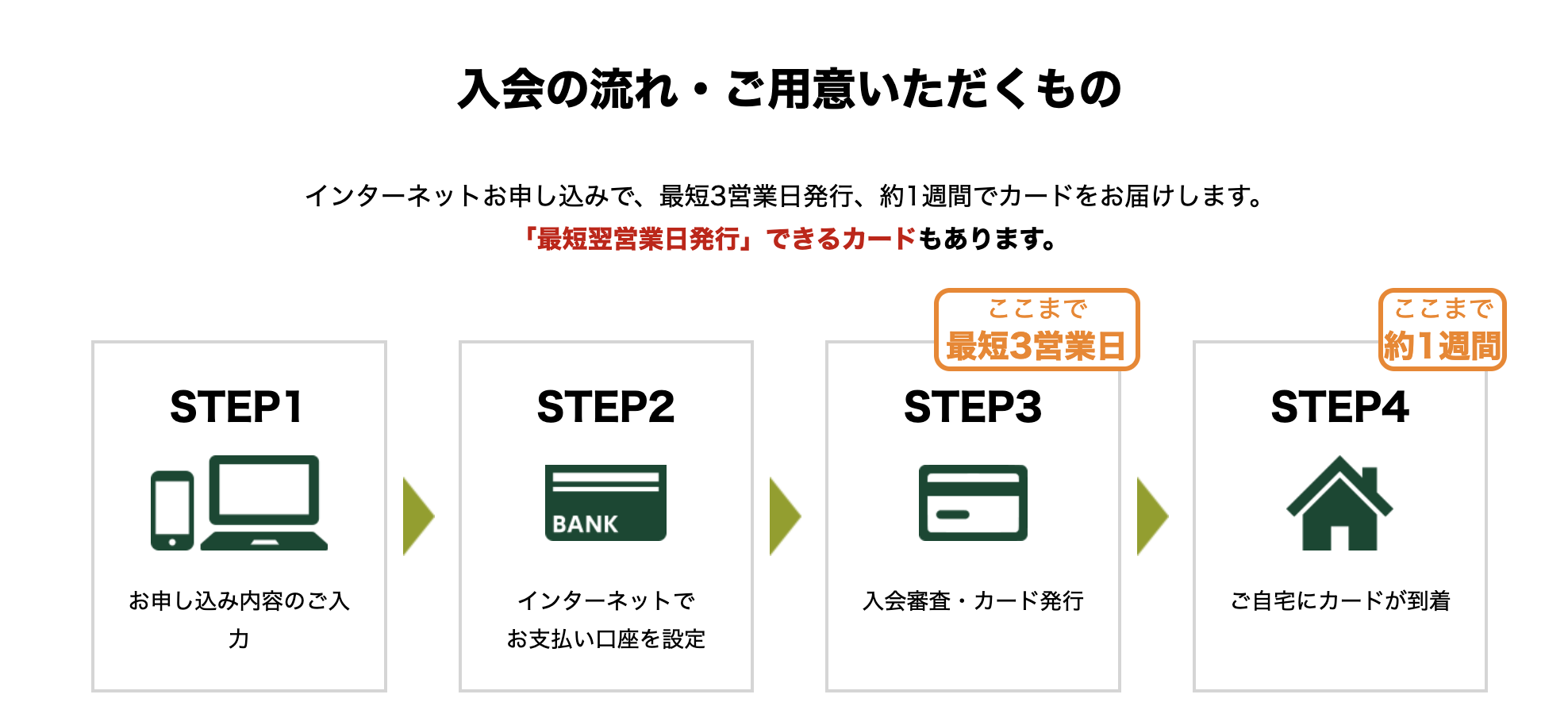 入会の流れ・ご用意いただくもの

インターネットお申し込みで、最短3営業日発行、約1週間でカードをお届けします。
「最短翌営業日発行」できるカードもあります。

STEP1

お申し込み内容のご入力

STEP2

BANK

インターネットでお支払い口座を設定

ここまで
最短3営業日

STEP3

入会審査・カード発行

ここまで
約1週間

STEP4

ご自宅にカードが到着